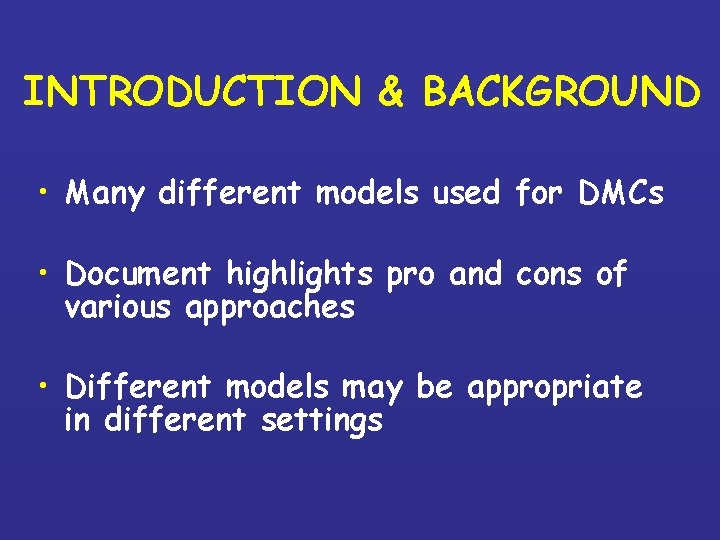 INTRODUCTION & BACKGROUND

• Many different models used for DMCs

• Document highlights pro and cons of various approaches

• Different models may be appropriate in different settings